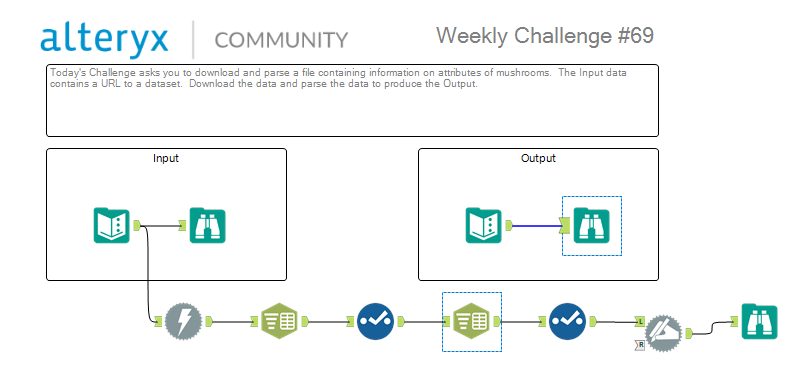 alteryx | COMMUNITY

Weekly Challenge #69

Today's Challenge asks you to download and parse a file containing information on attributes of mushrooms. The Input data contains a URL to a dataset. Download the data and parse the data to produce the Output.

Input

Output

L

R